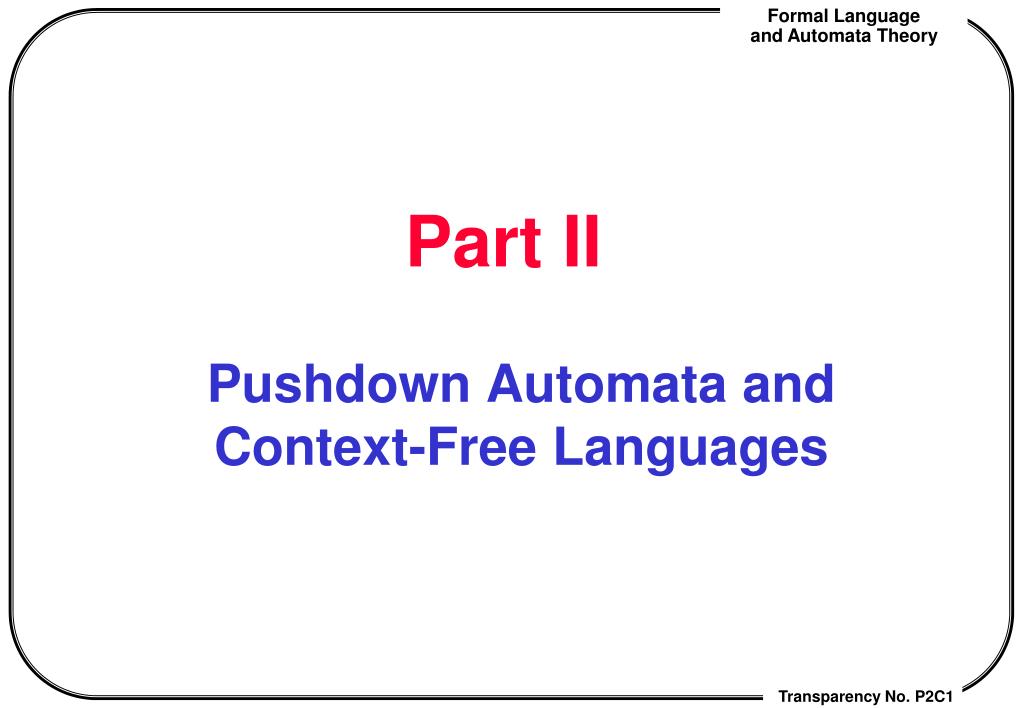 Formal Language and Automata Theory

Part II

Pushdown Automata and Context-Free Languages

Transparency No. P2C1